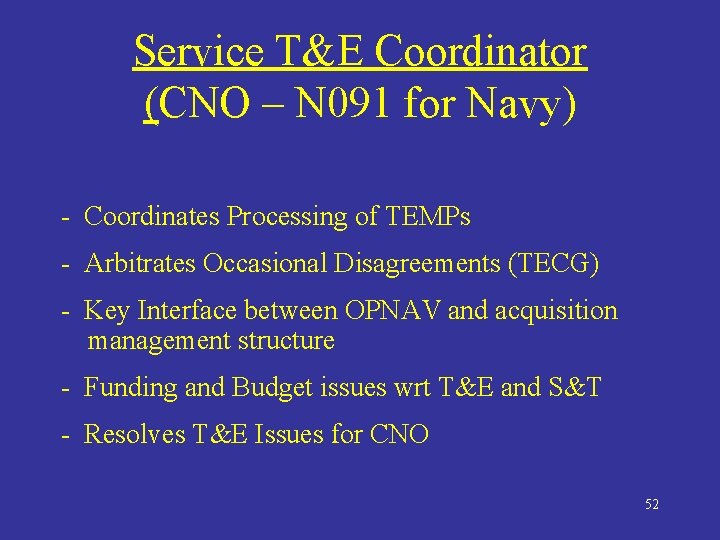 Service T&E Coordinator
(CNO – N091 for Navy)

- Coordinates Processing of TEMPs
- Arbitrates Occasional Disagreements (TECG)
- Key Interface between OPNAV and acquisition management structure
- Funding and Budget issues wrt T&E and S&T
- Resolves T&E Issues for CNO

52